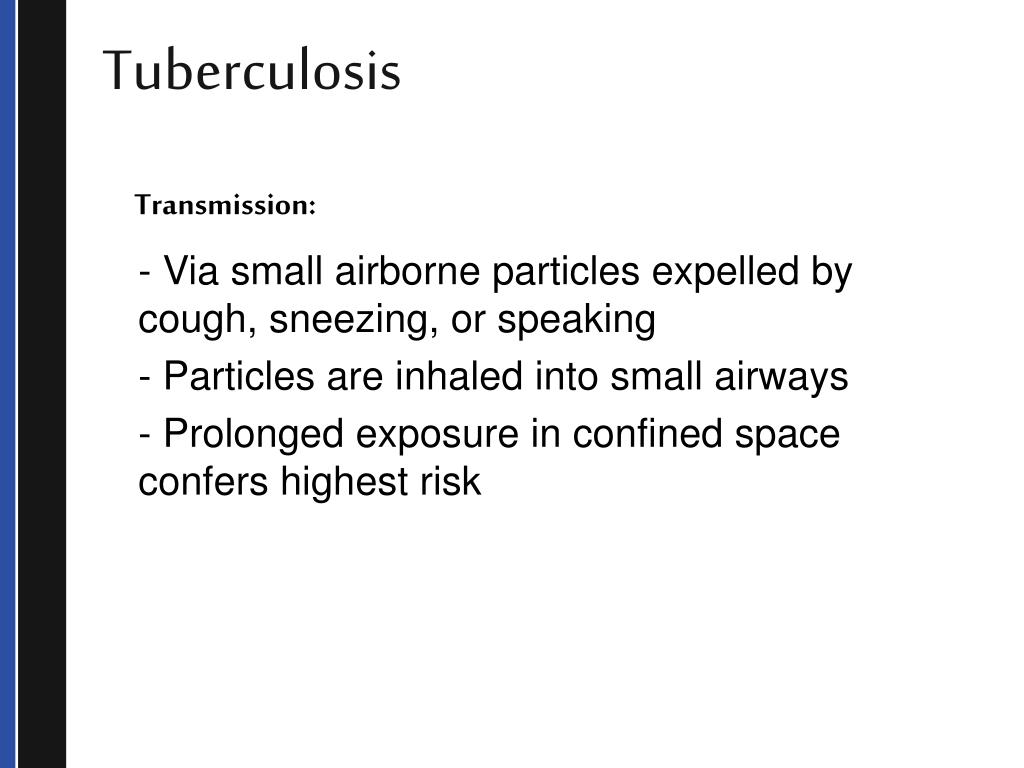 Tuberculosis

Transmission:

- Via small airborne particles expelled by cough, sneezing, or speaking

- Particles are inhaled into small airways

- Prolonged exposure in confined space confers highest risk